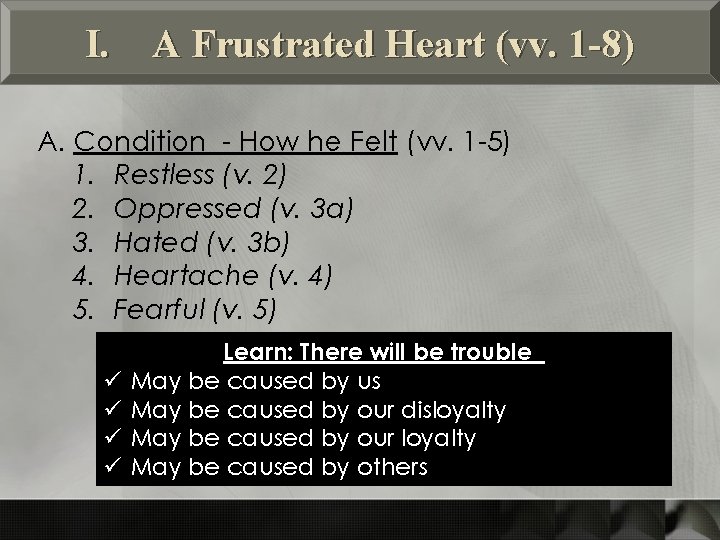 I. A Frustrated Heart (vv. 1-8)

A. Condition - How he Felt (vv. 1-5)
1. Restless (v. 2)
2. Oppressed (v. 3a)
3. Hated (v. 3b)
4. Heartache (v. 4)
5. Fearful (v. 5)

Learn: There will be trouble
✓ May be caused by us
✓ May be caused by our disloyalty
✓ May be caused by our loyalty
✓ May be caused by others